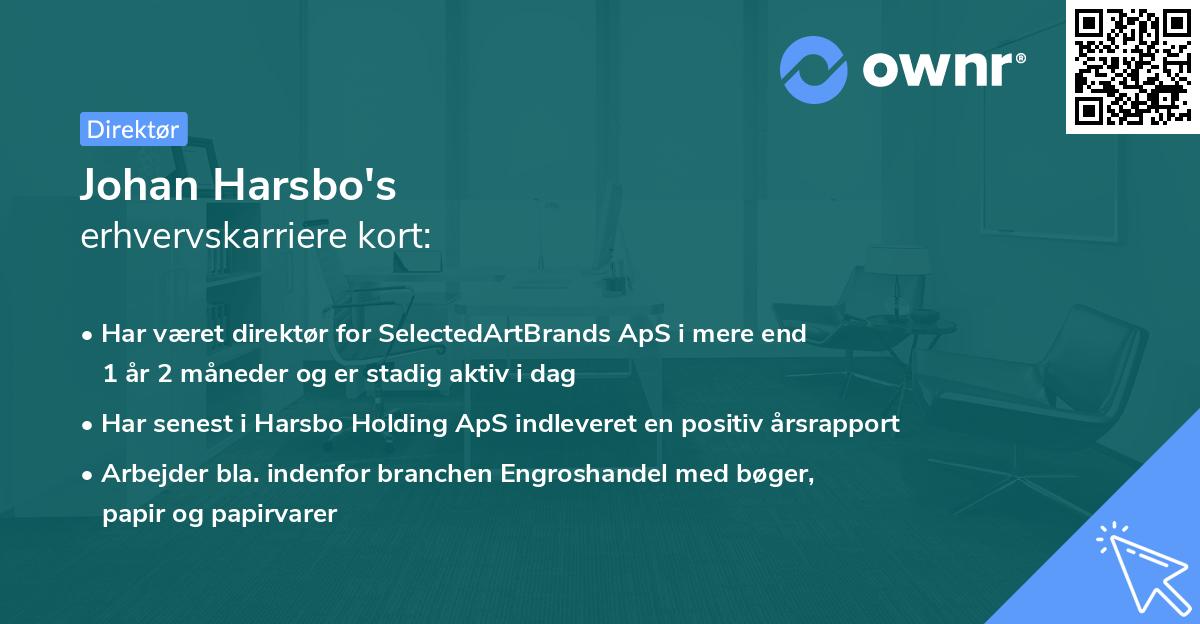 ownr®

Direktør

Johan Harsbo's
erhvervskarriere kort:

• Har været direktør for SelectedArtBrands ApS i mere end 1 år 2 måneder og er stadig aktiv i dag
• Har senest i Harsbo Holding ApS indleveret en positiv årsrapport
• Arbejder bla. indenfor branchen Engroshandel med bøger, papir og papirvarer